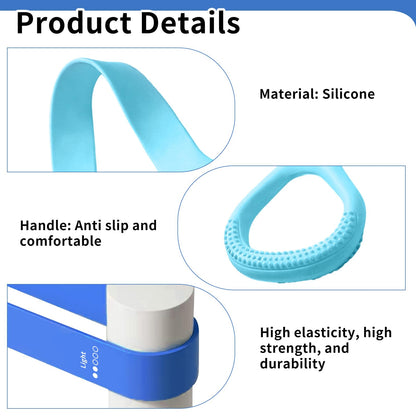 Product Details

Material: Silicone

Handle: Anti slip and comfortable

Light

High elasticity, high strength, and durability